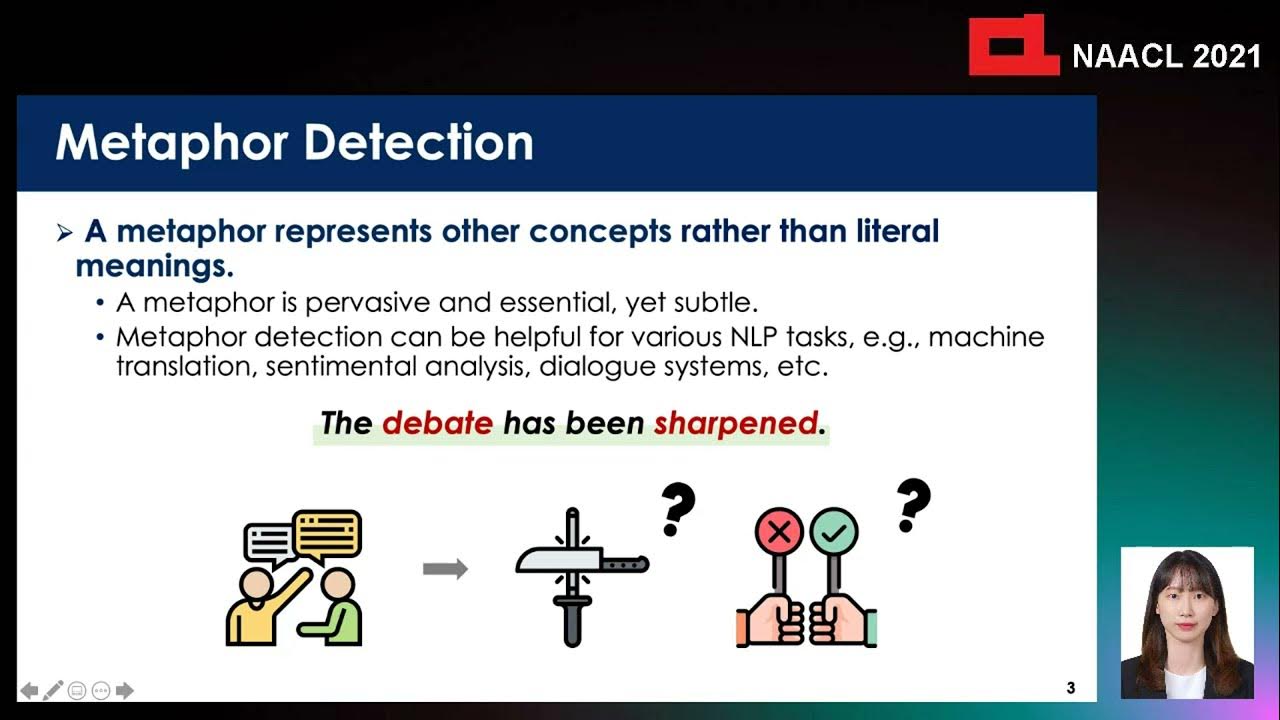 NAACL 2021

Metaphor Detection

➢ A metaphor represents other concepts rather than literal meanings.

• A metaphor is pervasive and essential, yet subtle.
• Metaphor detection can be helpful for various NLP tasks, e.g., machine translation, sentimental analysis, dialogue systems, etc.

The debate has been sharpened.

?

?

3